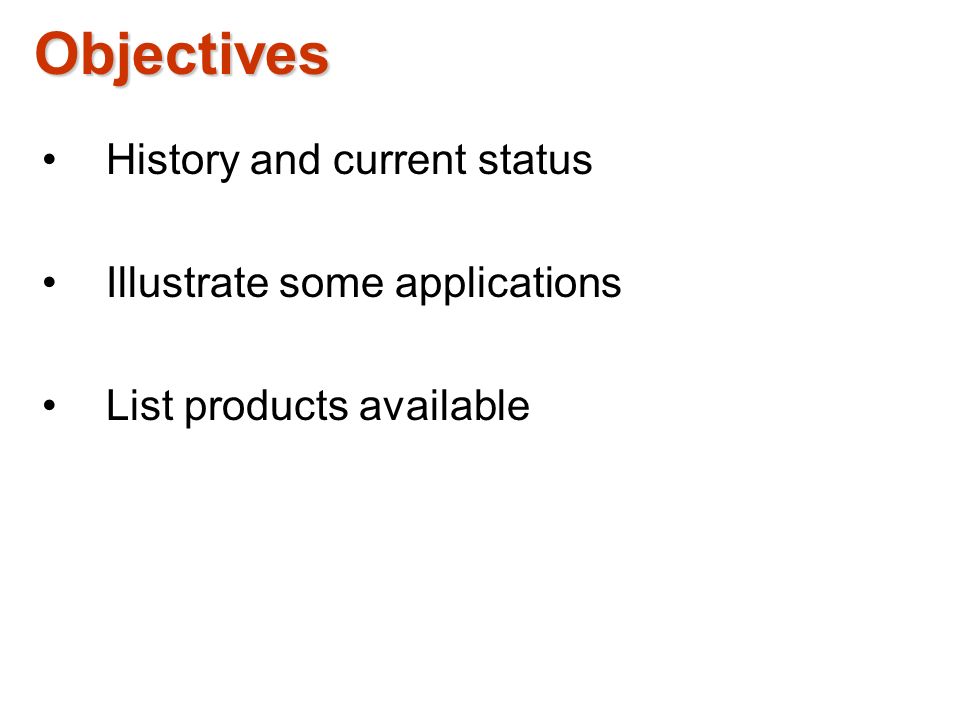 Objectives

• History and current status

• Illustrate some applications

• List products available